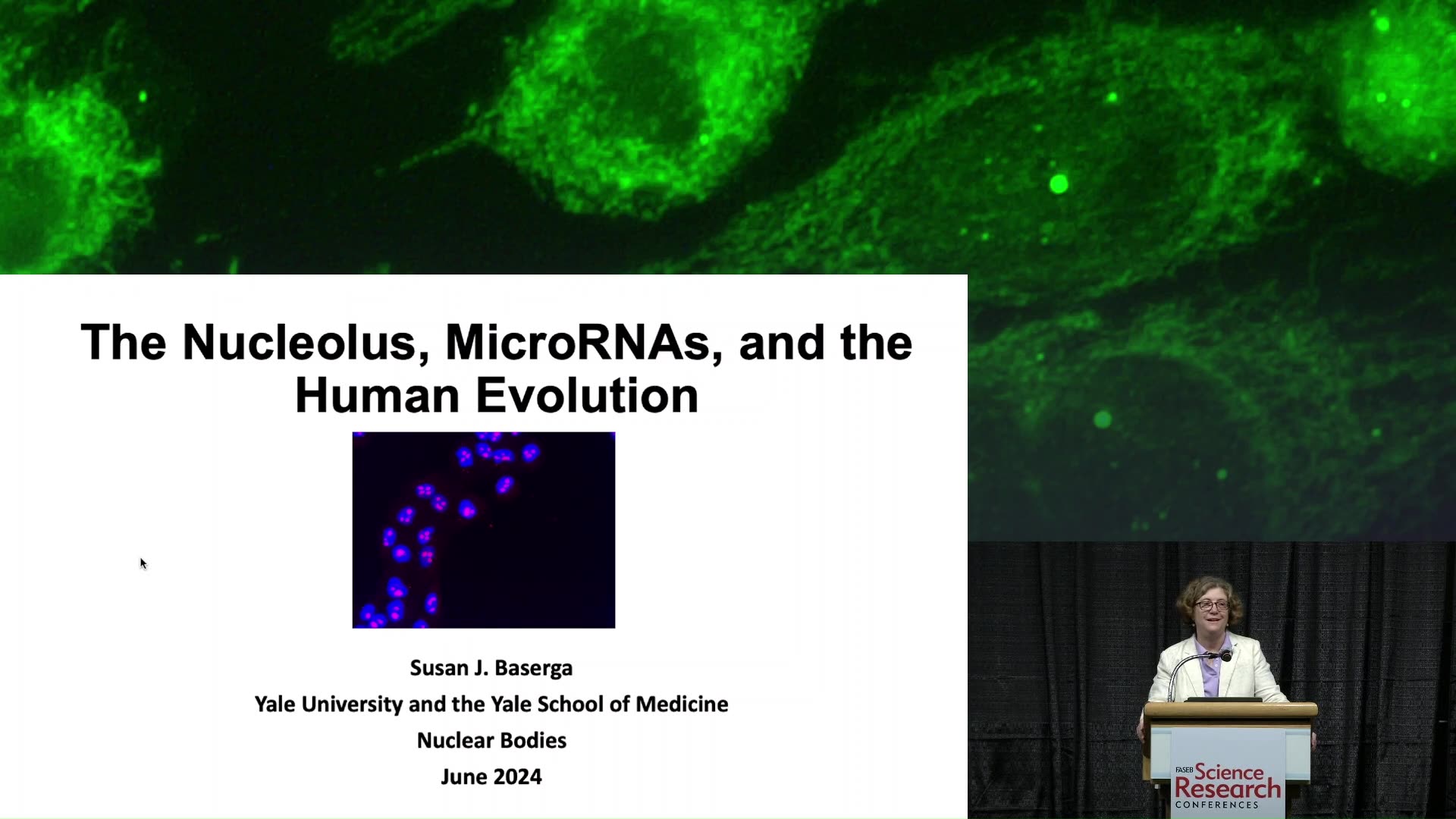 The Nucleolus, MicroRNAs, and the Human Evolution

Susan J. Baserga
Yale University and the Yale School of Medicine
Nuclear Bodies
June 2024

FASEB Science Research CONFERENCES